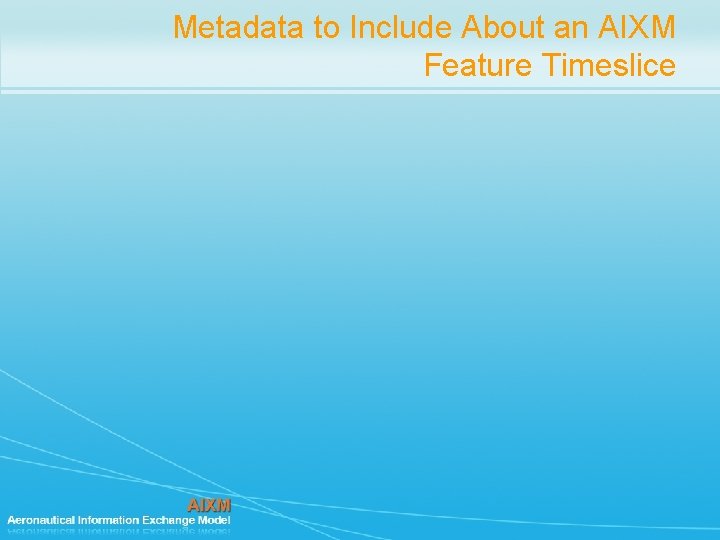 Metadata to Include About an AIXM Feature Timeslice

AIXM
Aeronautical Information Exchange Model